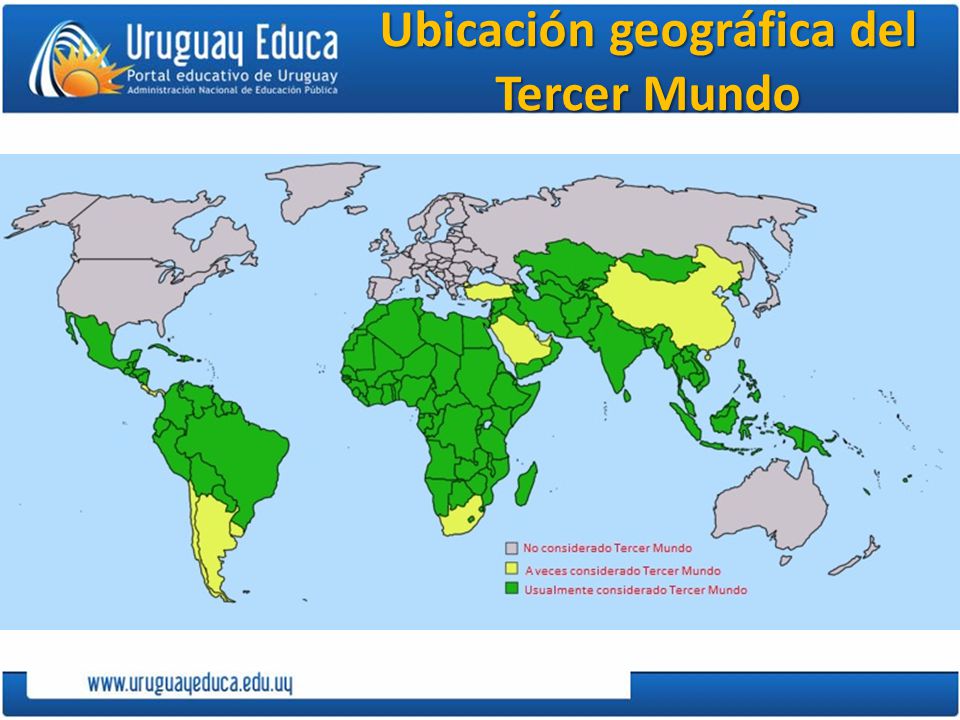 Uruguay Educa
Portal educativo de Uruguay
Administración Nacional de Educación Pública

Ubicación geográfica del Tercer Mundo

No considerado Tercer Mundo
A veces considerado Tercer Mundo
Usualmente considerado Tercer Mundo

www.uruguayeduca.edu.uy